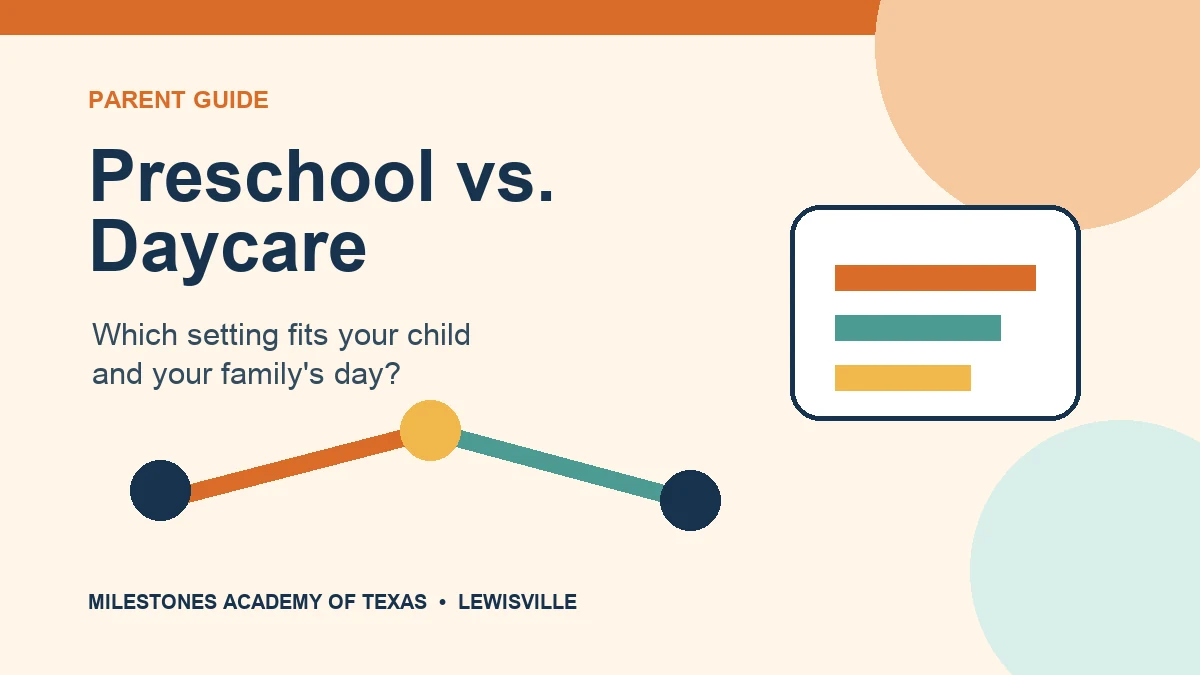 PARENT GUIDE

Preschool vs. Daycare

Which setting fits your child and your family's day?

MILESTONES ACADEMY OF TEXAS • LEWISVILLE